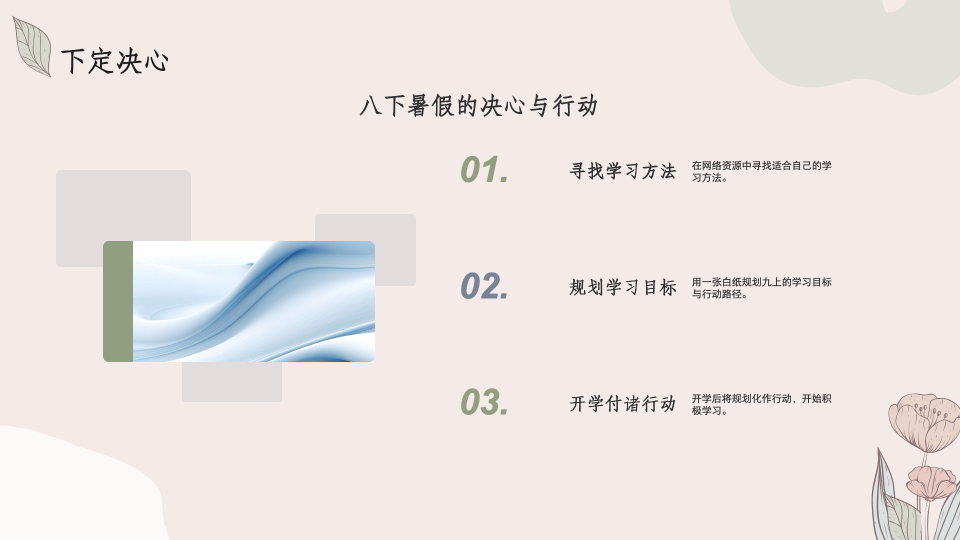 下定决心

八下暑假的决心与行动

01.

寻找学习方法

在网络资源中寻找适合自己的学习方法。

02.

规划学习目标

用一张白纸规划九上的学习目标与行动路径。

03.

开学付诸行动

开学后将规划化作行动，开始积极学习。